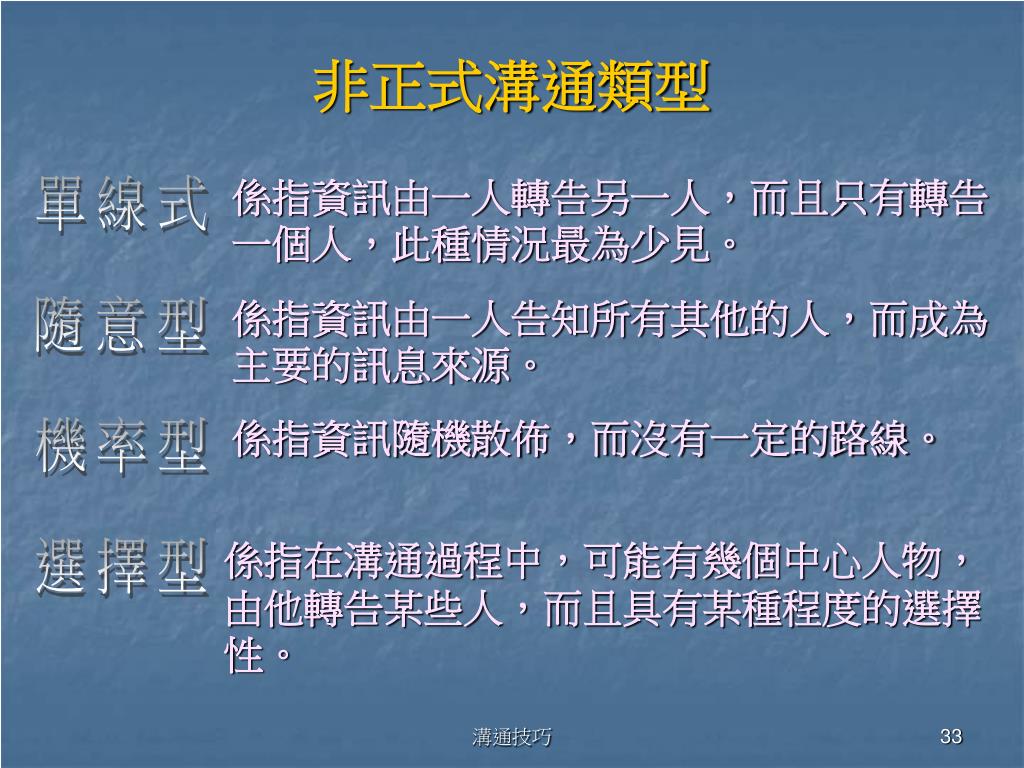 非正式溝通類型

單線式 係指資訊由一人轉告另一人，而且只有轉告一個人，此種情況最為少見。

隨意型 係指資訊由一人告知所有其他的人，而成為主要的訊息來源。

機率型 係指資訊隨機散佈，而沒有一定的路線。

選擇型 係指在溝通過程中，可能有幾個中心人物，由他轉告某些人，而且具有某種程度的選擇性。

溝通技巧

33